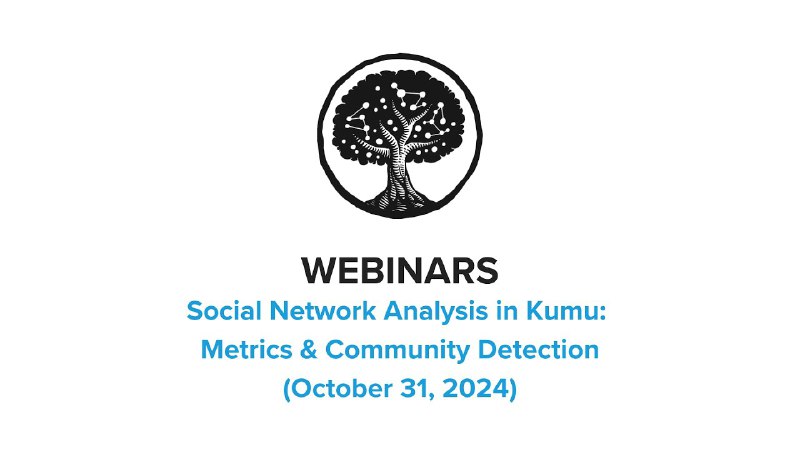 WEBINARS

Social Network Analysis in Kumu: Metrics & Community Detection (October 31, 2024)